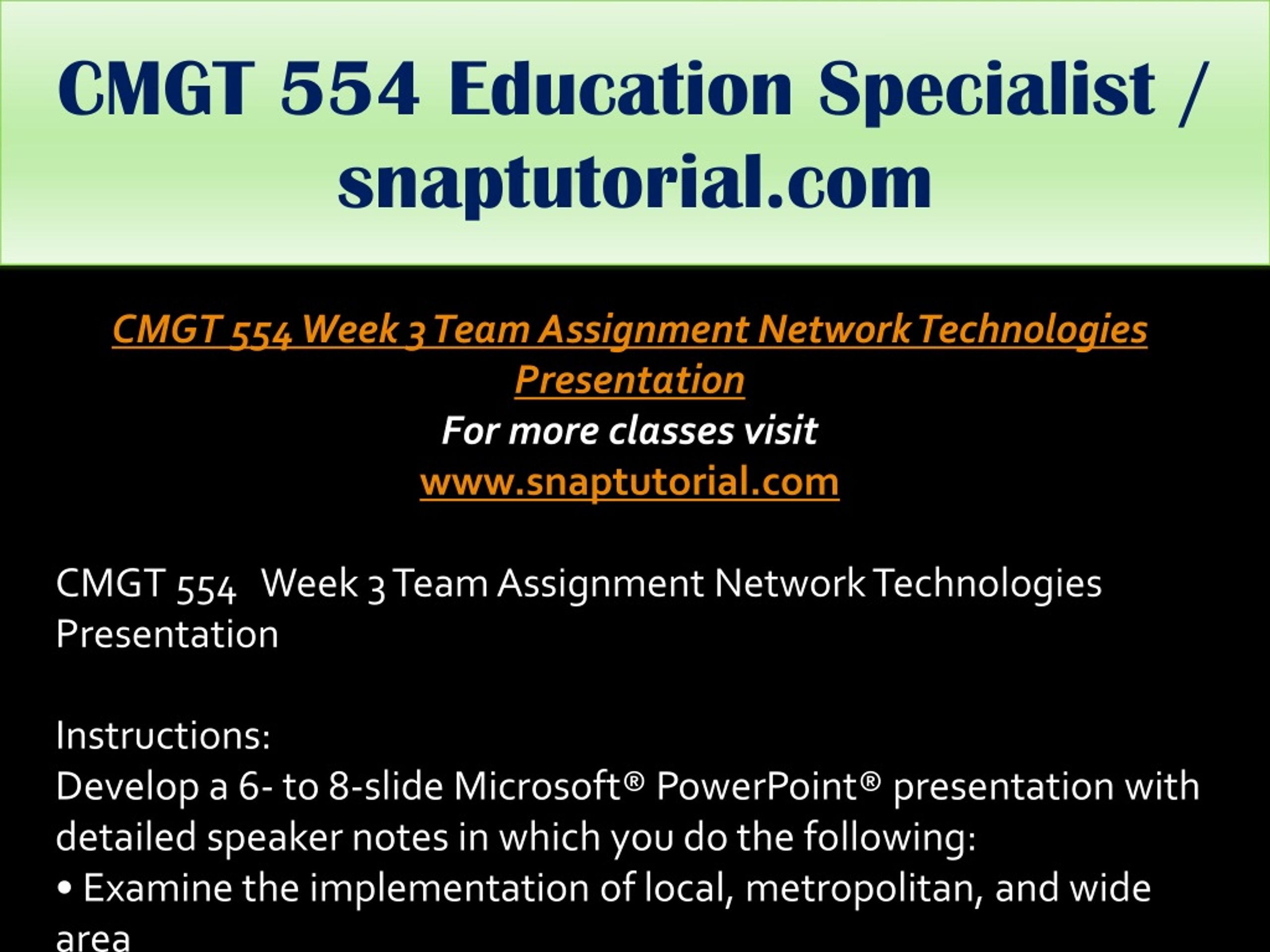 CMGT 554 Education Specialist / snaptutorial.com

CMGT 554 Week 3 Team Assignment Network Technologies Presentation
For more classes visit
www.snaptutorial.com

CMGT 554 Week 3 Team Assignment Network Technologies Presentation

Instructions:
Develop a 6- to 8-slide Microsoft® PowerPoint® presentation with detailed speaker notes in which you do the following:
• Examine the implementation of local, metropolitan, and wide area